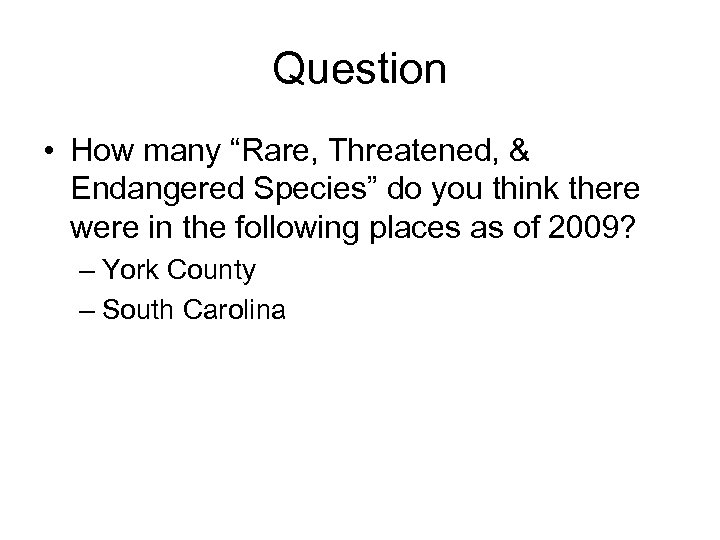 Question

• How many “Rare, Threatened, & Endangered Species” do you think there were in the following places as of 2009?

– York County

– South Carolina